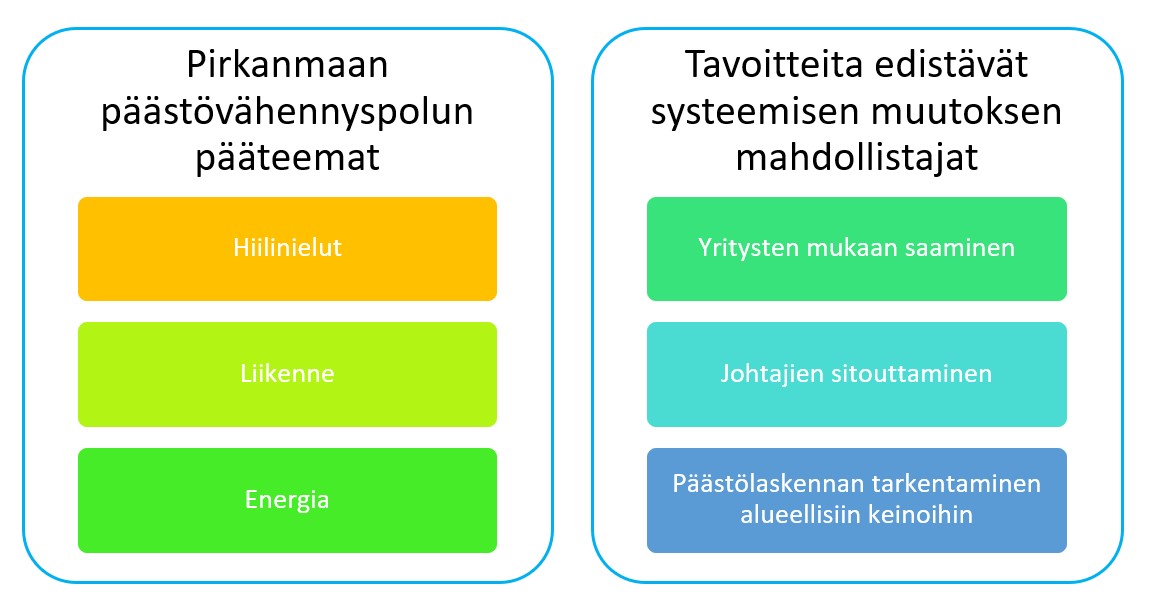 Pirkanmaan päästövähennyspolun pääteemat

Hiilinielut

Liikenne

Energia

Tavoitteita edistävät systeemisen muutoksen mahdollistajat

Yritysten mukaan saaminen

Johtajien sitouttaminen

Päästölaskennan tarkentaminen alueellisiin keinoihin